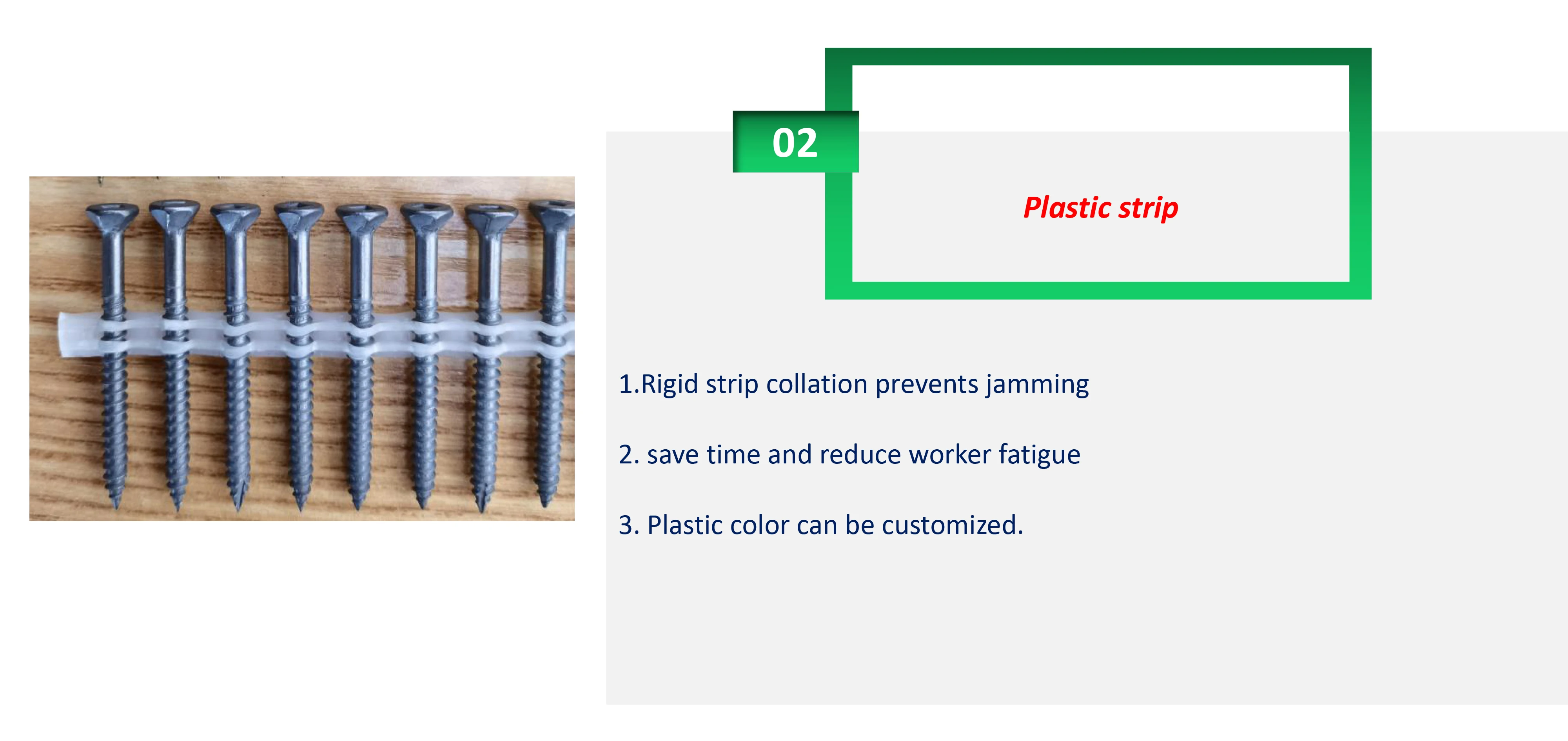 02

Plastic strip

1.Rigid strip collation prevents jamming

2. save time and reduce worker fatigue

3. Plastic color can be customized.